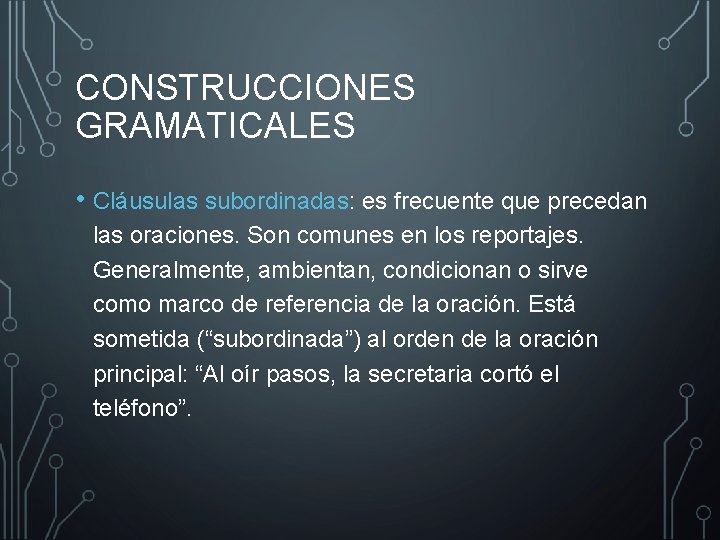 CONSTRUCCIONES GRAMATICALES

• Cláusulas subordinadas: es frecuente que precedan las oraciones. Son comunes en los reportajes. Generalmente, ambientan, condicionan o sirve como marco de referencia de la oración. Está sometida (“subordinada”) al orden de la oración principal: “Al oír pasos, la secretaria cortó el teléfono”.